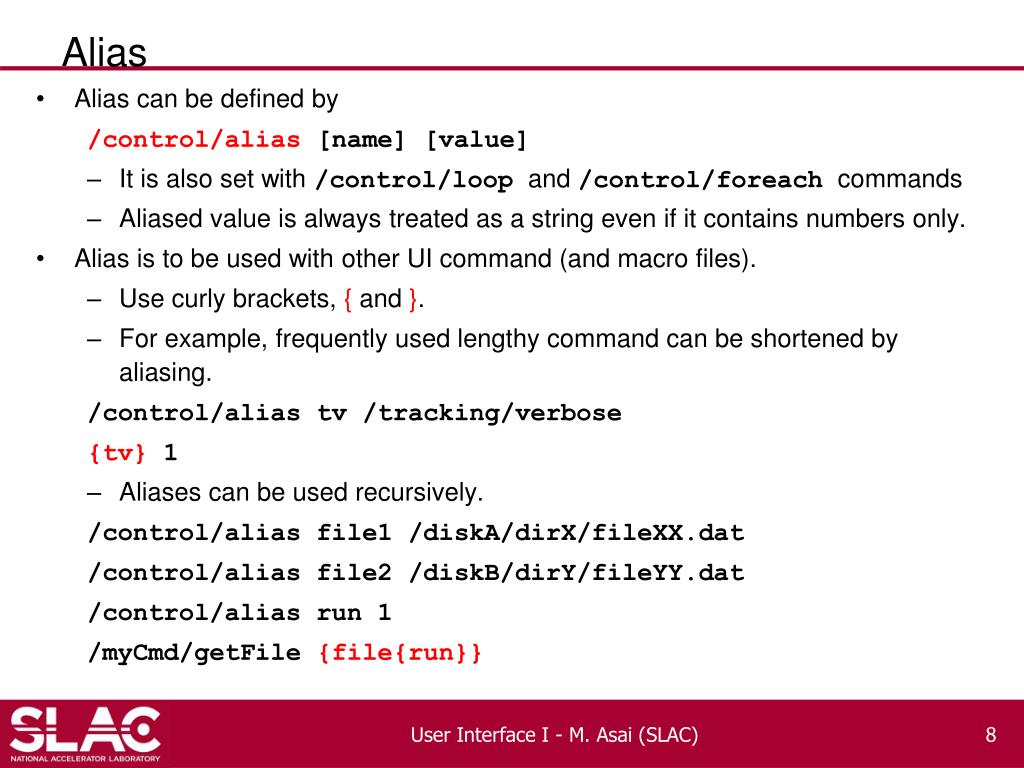 Alias

• Alias can be defined by

/control/alias [name] [value]

– It is also set with /control/loop and /control/foreach commands

– Aliased value is always treated as a string even if it contains numbers only.

• Alias is to be used with other UI command (and macro files).

– Use curly brackets, { and }.

– For example, frequently used lengthy command can be shortened by aliasing.

/control/alias tv /tracking/verbose

{tv} 1

– Aliases can be used recursively.

/control/alias file1 /diskA/dirX/fileXX.dat

/control/alias file2 /diskB/dirY/fileYY.dat

/control/alias run 1

/myCmd/getFile {file{run}}

SLAC
NATIONAL ACCELERATOR LABORATORY

User Interface I - M. Asai (SLAC)

8